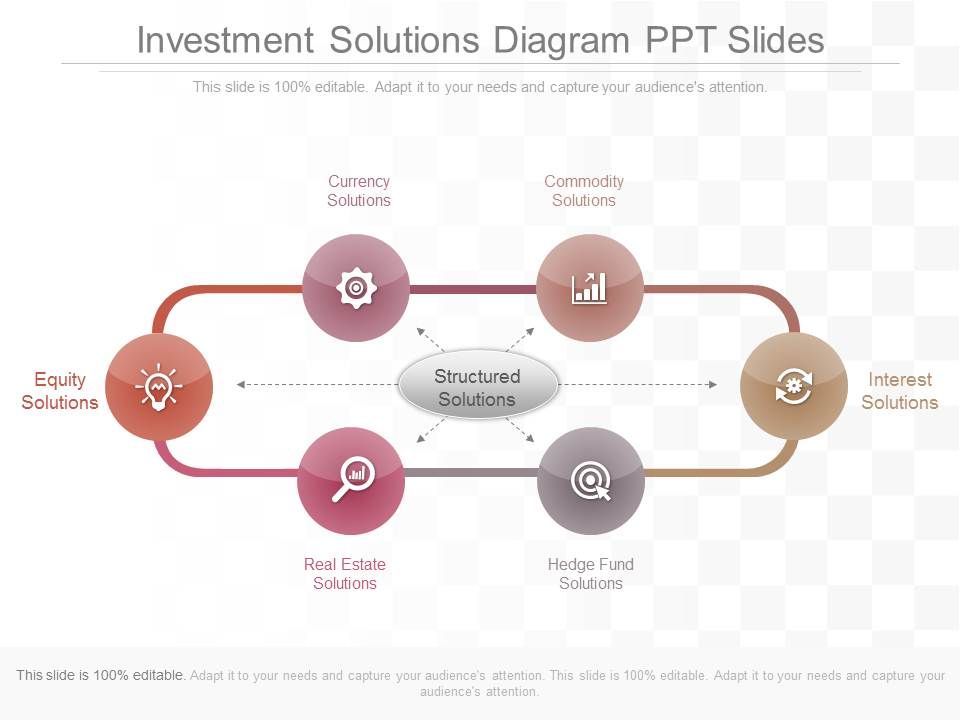 Investment Solutions Diagram PPT Slides

This slide is 100% editable. Adapt it to your needs and capture your audience's attention.

Currency Solutions

Commodity Solutions

Equity Solutions

Structured Solutions

Interest Solutions

Real Estate Solutions

Hedge Fund Solutions

This slide is 100% editable. Adapt it to your needs and capture your audience's attention. This slide is 100% editable. Adapt it to your needs and capture your audience's attention.